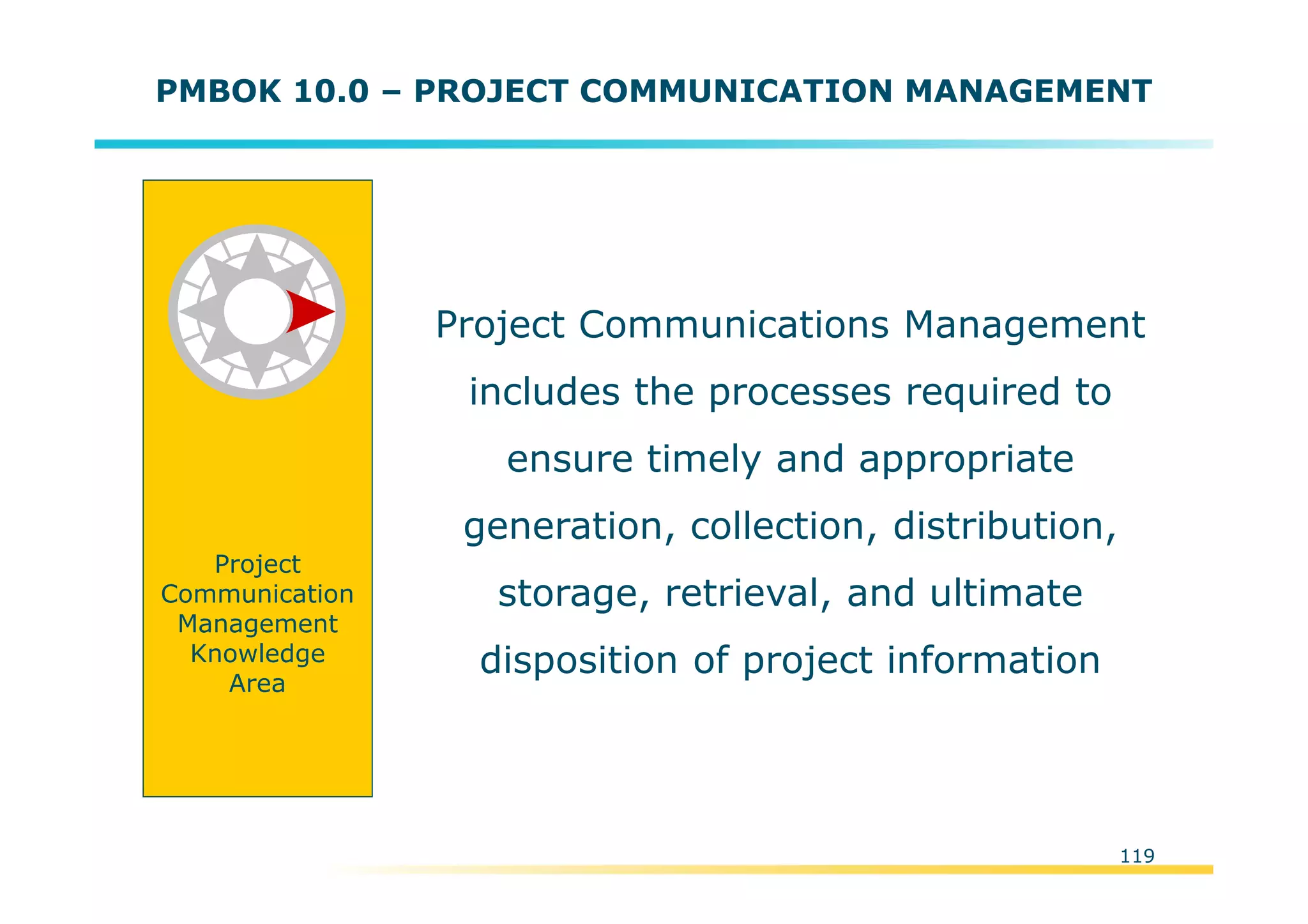 PMBOK 10.0 – PROJECT COMMUNICATION MANAGEMENT

Project Communication Management Knowledge Area

Project Communications Management includes the processes required to ensure timely and appropriate generation, collection, distribution, storage, retrieval, and ultimate disposition of project information

119